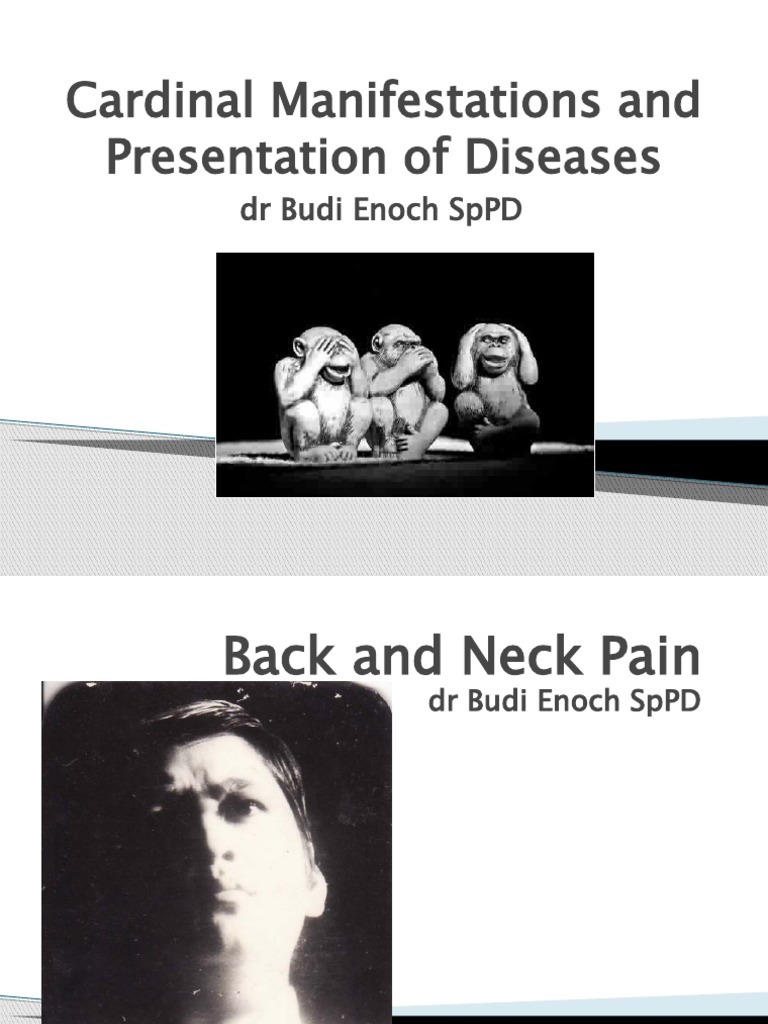 Cardinal Manifestations and Presentation of Diseases

dr Budi Enoch SpPD

Back and Neck Pain

dr Budi Enoch SpPD